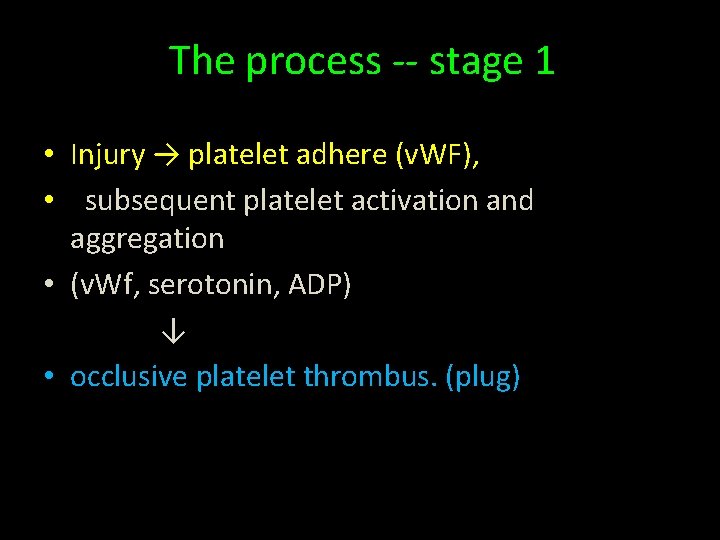 The process -- stage 1

• Injury → platelet adhere (vWF),
• subsequent platelet activation and aggregation
• (vWf, serotonin, ADP)
↓
• occlusive platelet thrombus. (plug)